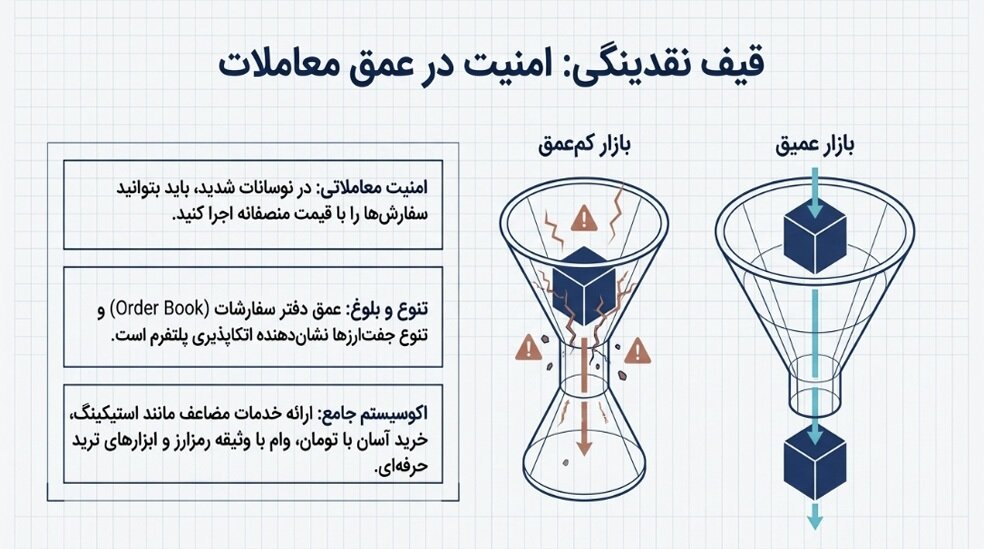 قیف نقدینگی: امنیت در عمق معاملات

بازار عمیق

بازار کم‌عمق

امنیت معاملاتی: در نوسانات شدید، باید بتوانید سفارش‌ها را با قیمت منصفانه اجرا کنید.

تنوع و بلوغ: عمق دفتر سفارشات (Order Book) و تنوع جفت‌ارزها نشان‌دهنده اتکاپذیری پلتفرم است.

اکوسیستم جامع: ارائه خدمات مضاعف مانند استیکینگ، خرید آسان با تومان، وام با وثیقه رمزارز و ابزارهای ترید حرفه‌ای.